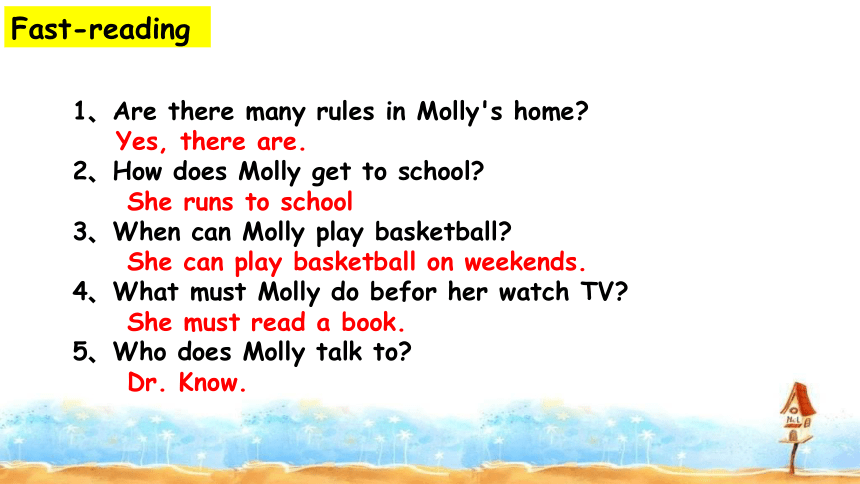 Fast-reading

1、Are there many rules in Molly's home?
Yes, there are.
2、How does Molly get to school?
She runs to school
3、When can Molly play basketball?
She can play basketball on weekends.
4、What must Molly do befor her watch TV?
She must read a book.
5、Who does Molly talk to?
Dr. Know.

No.1